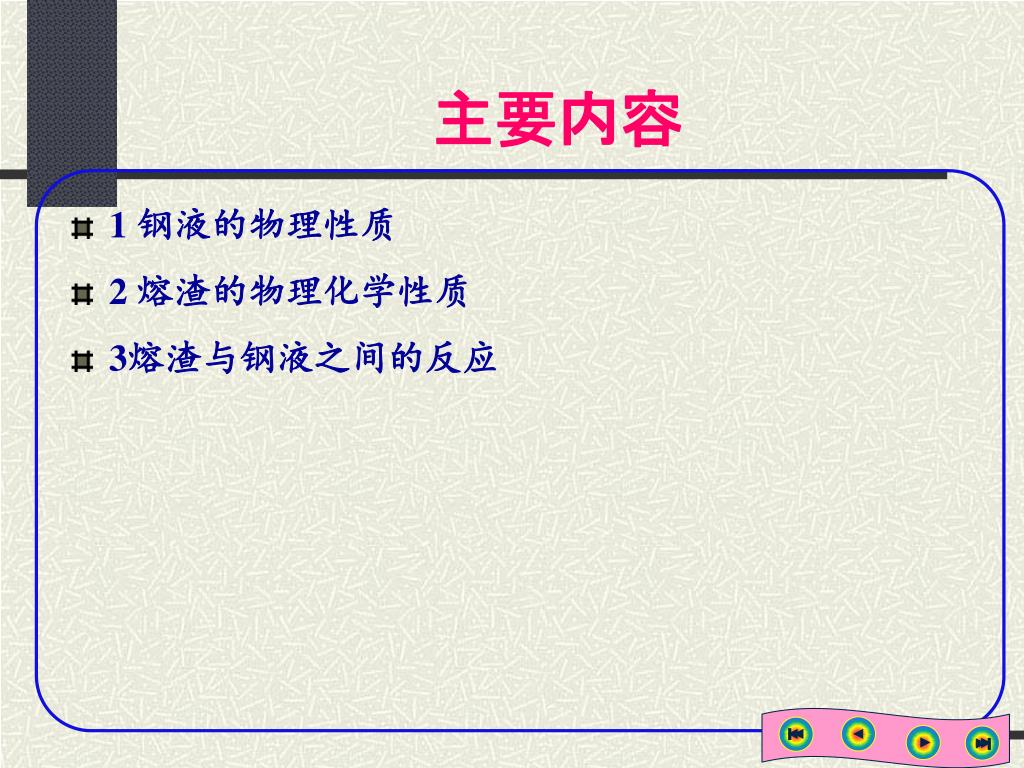 主要内容

1 钢液的物理性质

2 熔渣的物理化学性质

3熔渣与钢液之间的反应